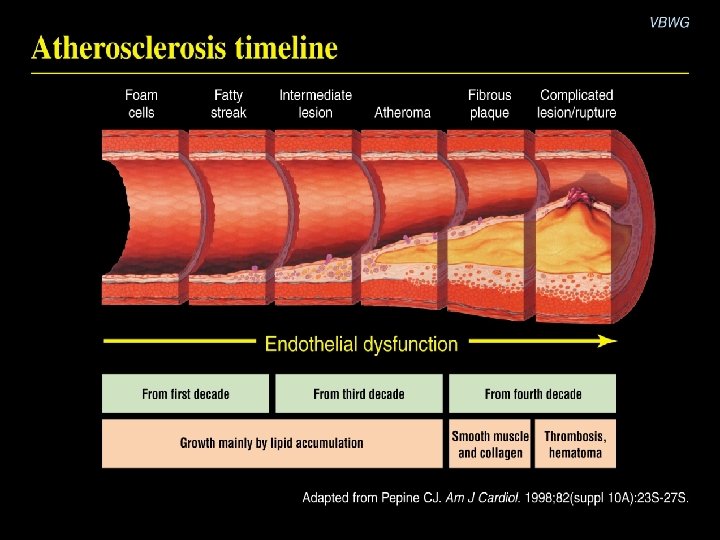 VBWG

Atherosclerosis timeline

Foam cells

Fatty streak

Intermediate lesion

Atheroma

Fibrous plaque

Complicated lesion/rupture

Endothelial dysfunction

From first decade

From third decade

From fourth decade

Growth mainly by lipid accumulation

Smooth muscle and collagen

Thrombosis, hematoma

Adapted from Pepine CJ. Am J Cardiol. 1998;82(suppl 10A):23S-27S.